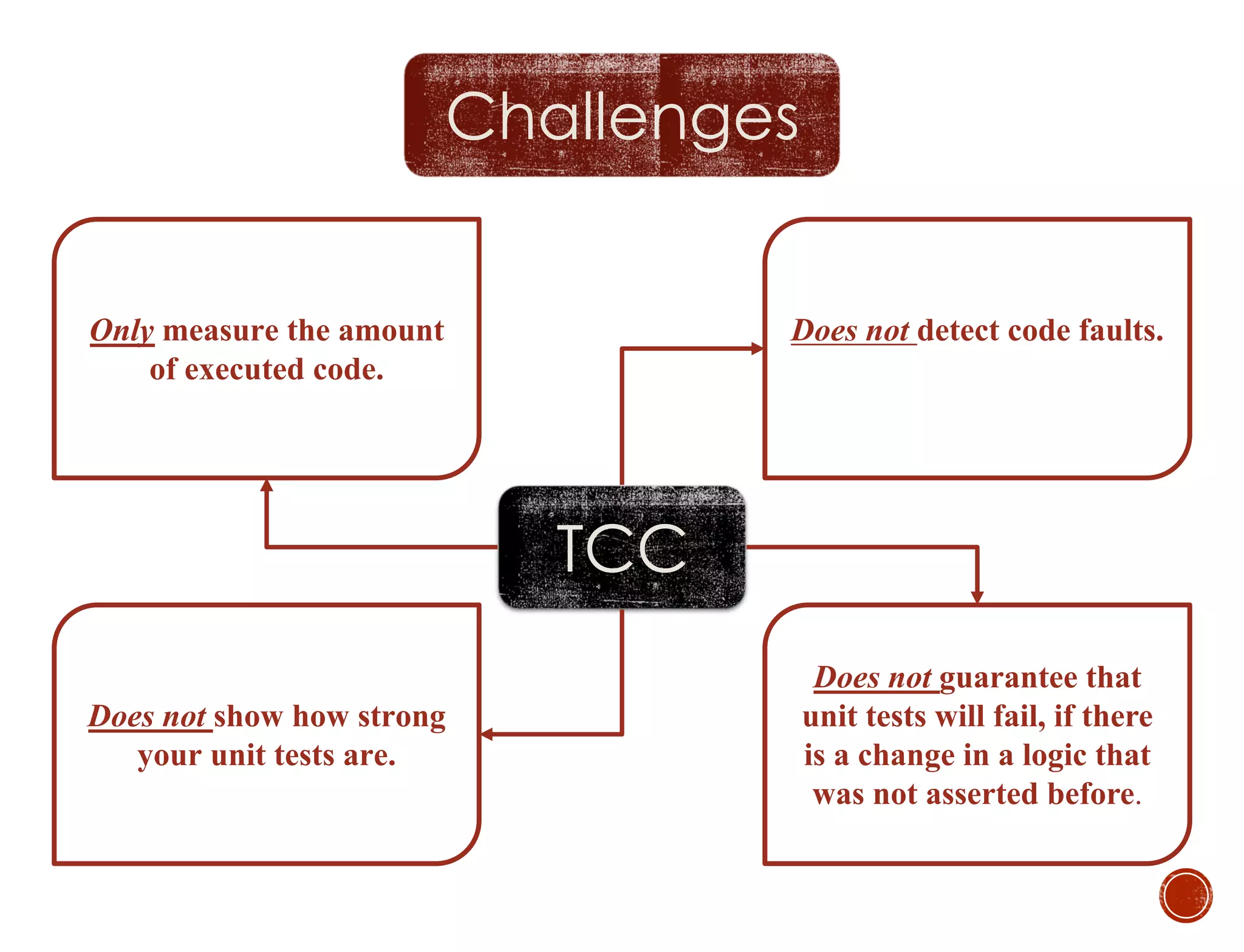 Challenges

Only measure the amount of executed code.

Does not detect code faults.

TCC

Does not show how strong your unit tests are.

Does not guarantee that unit tests will fail, if there is a change in a logic that was not asserted before.